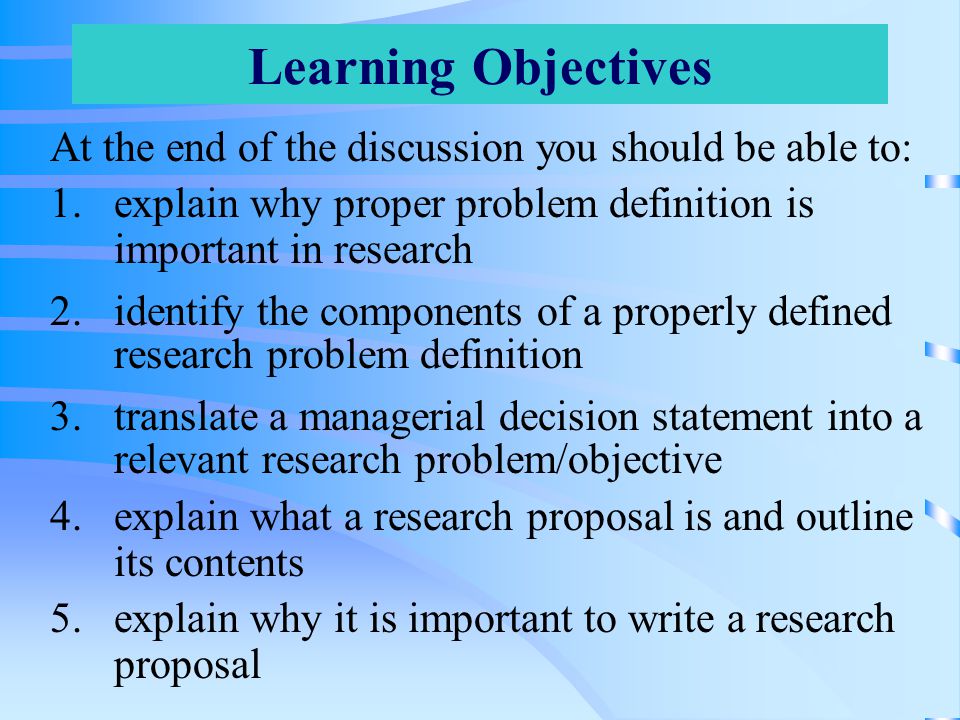 Learning Objectives

At the end of the discussion you should be able to:

1. explain why proper problem definition is important in research
2. identify the components of a properly defined research problem definition
3. translate a managerial decision statement into a relevant research problem/objective
4. explain what a research proposal is and outline its contents
5. explain why it is important to write a research proposal